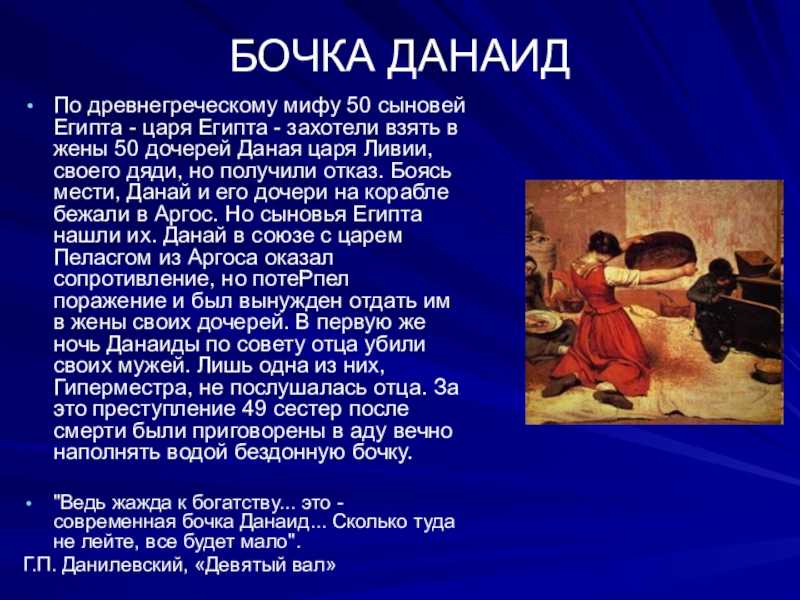 БОЧКА ДАНАИД

• По древнегреческому мифу 50 сыновей Египта - царя Египта - захотели взять в жены 50 дочерей Даная царя Ливии, своего дяди, но получили отказ. Боясь мести, Данай и его дочери на корабле бежали в Аргос. Но сыновья Египта нашли их. Данай в союзе с царем Пеласгом из Аргоса оказал сопротивление, но потеРпел поражение и был вынужден отдать им в жены своих дочерей. В первую же ночь Данаиды по совету отца убили своих мужей. Лишь одна из них, Гиперместра, не послушалась отца. За это преступление 49 сестер после смерти были приговорены в аду вечно наполнять водой бездонную бочку.

• "Ведь жажда к богатству... это - современная бочка Данаид... Сколько туда не лейте, все будет мало".

Г.П. Данилевский, «Девятый вал»